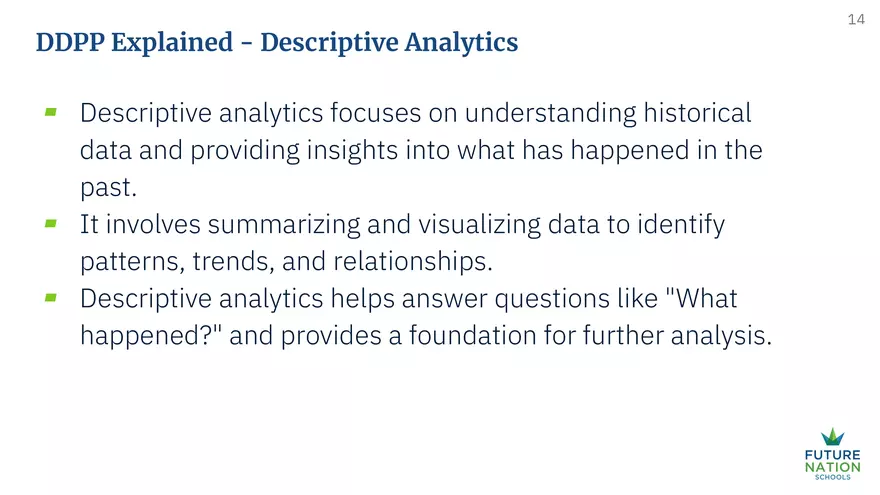 14

DDPP Explained - Descriptive Analytics

- Descriptive analytics focuses on understanding historical data and providing insights into what has happened in the past.
- It involves summarizing and visualizing data to identify patterns, trends, and relationships.
- Descriptive analytics helps answer questions like "What happened?" and provides a foundation for further analysis.

FUTURE NATION SCHOOLS